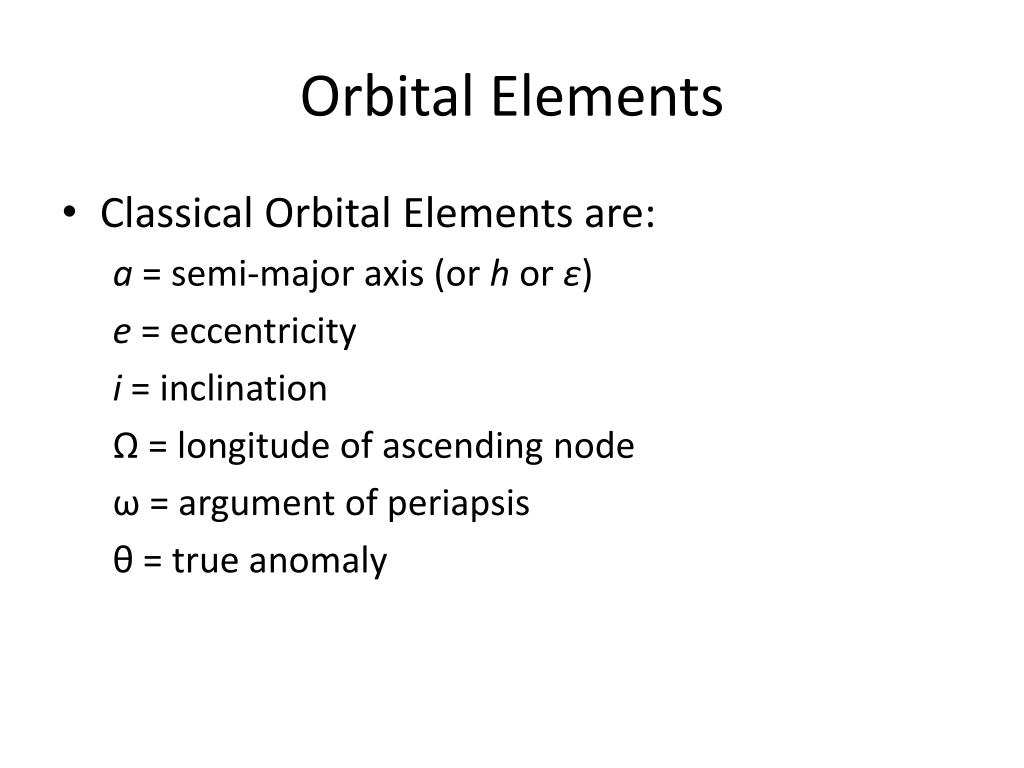 Orbital Elements

• Classical Orbital Elements are:

$a$ = semi-major axis (or $h$ or $\varepsilon$)

$e$ = eccentricity

$i$ = inclination

$\Omega$ = longitude of ascending node

$\omega$ = argument of periapsis

$\theta$ = true anomaly